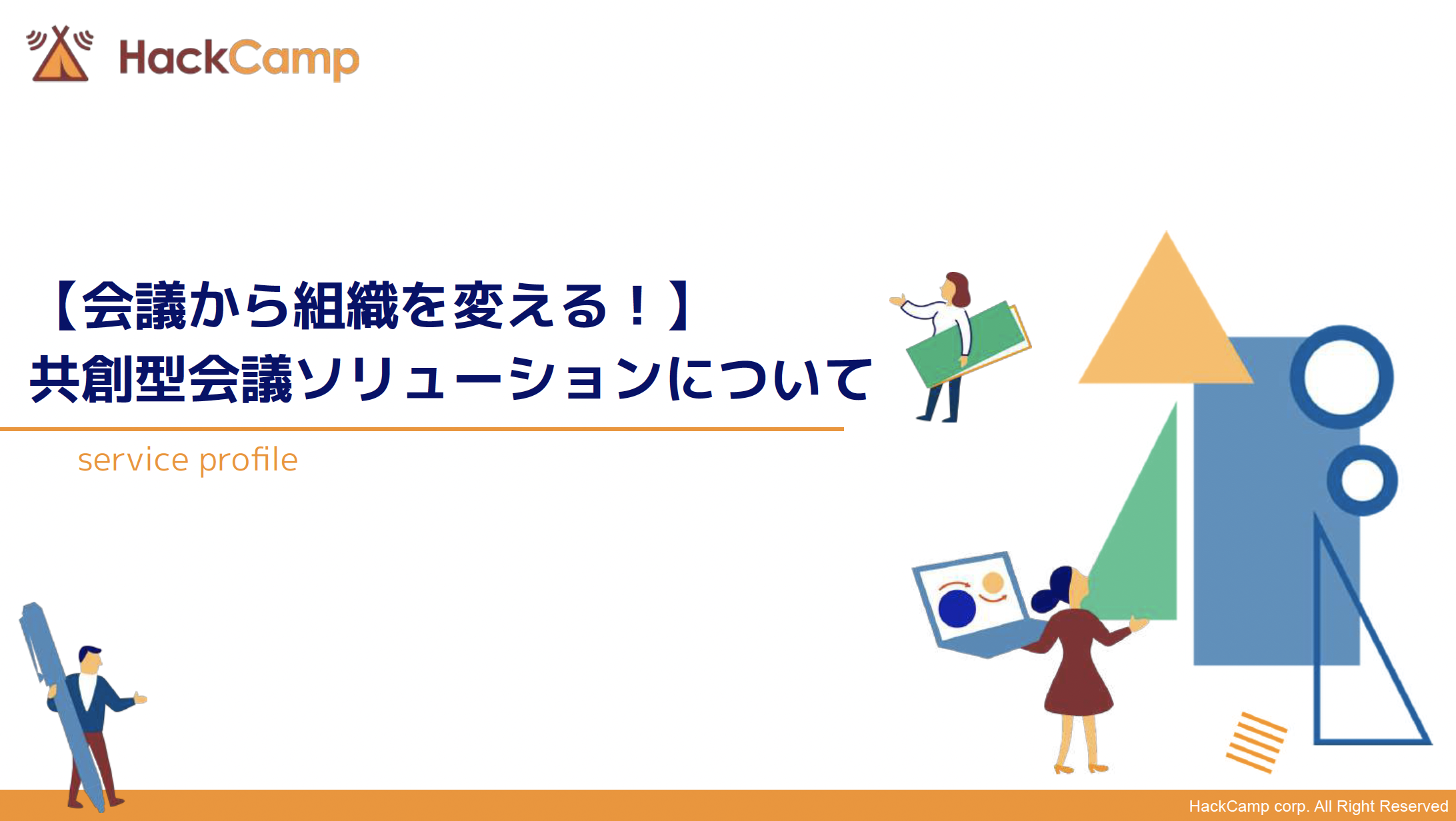 HackCamp

【会議から組織を変える！】
共創型会議ソリューションについて

service profile

HackCamp corp. All Right Reserved